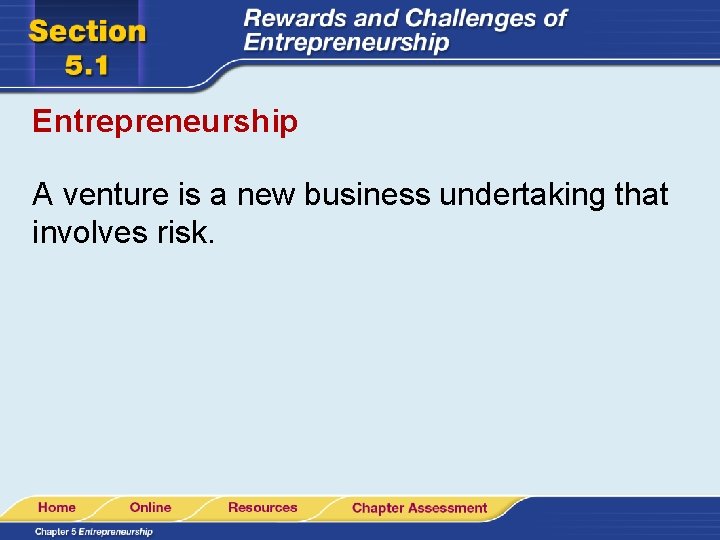 Section 5.1

Rewards and Challenges of Entrepreneurship

Entrepreneurship

A venture is a new business undertaking that involves risk.

Home Online Resources Chapter Assessment

Chapter 5 Entrepreneurship